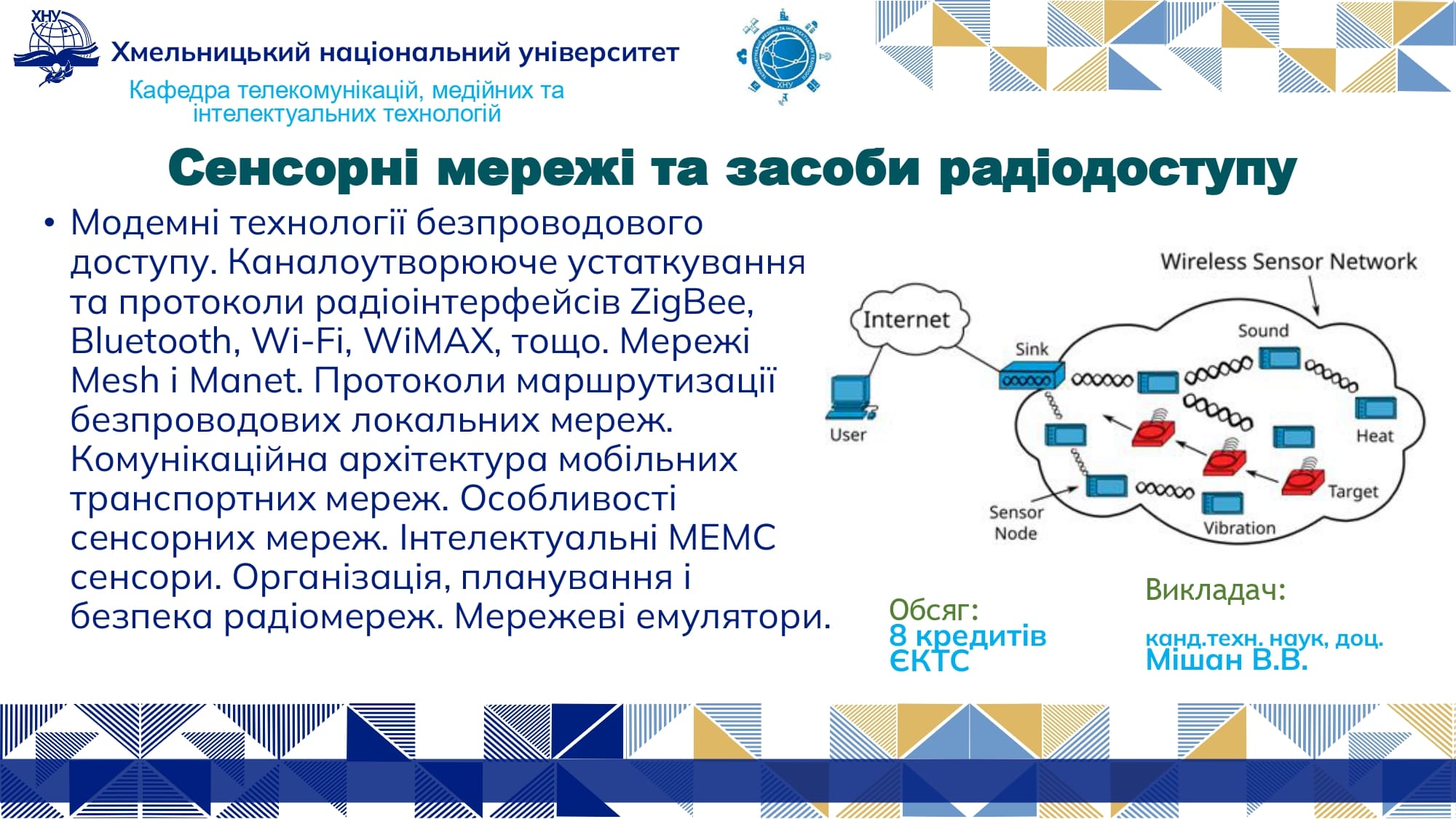 ХНУ

Хмельницький національний університет

Кафедра телекомунікацій, медійних та інтелектуальних технологій

ХНУ

Сенсорні мережі та засоби радіодоступу

• Модемні технології безпроводового доступу. Каналоутворююче устаткування та протоколи радіоінтерфейсів ZigBee, Bluetooth, Wi-Fi, WiMAX, тощо. Мережі Mesh і Manet. Протоколи маршрутизації безпроводових локальних мереж. Комунікаційна архітектура мобільних транспортних мереж. Особливості сенсорних мереж. Інтелектуальні МЕМС сенсори. Організація, планування і безпека радіомереж. Мережеві емулятори.

Wireless Sensor Network

Internet

Sink

Sound

User

Heat

Target

Sensor Node

Vibration

Обсяг:
8 кредитів ЄКТС

Викладач:

канд.техн. наук, доц.
Мішан В.В.